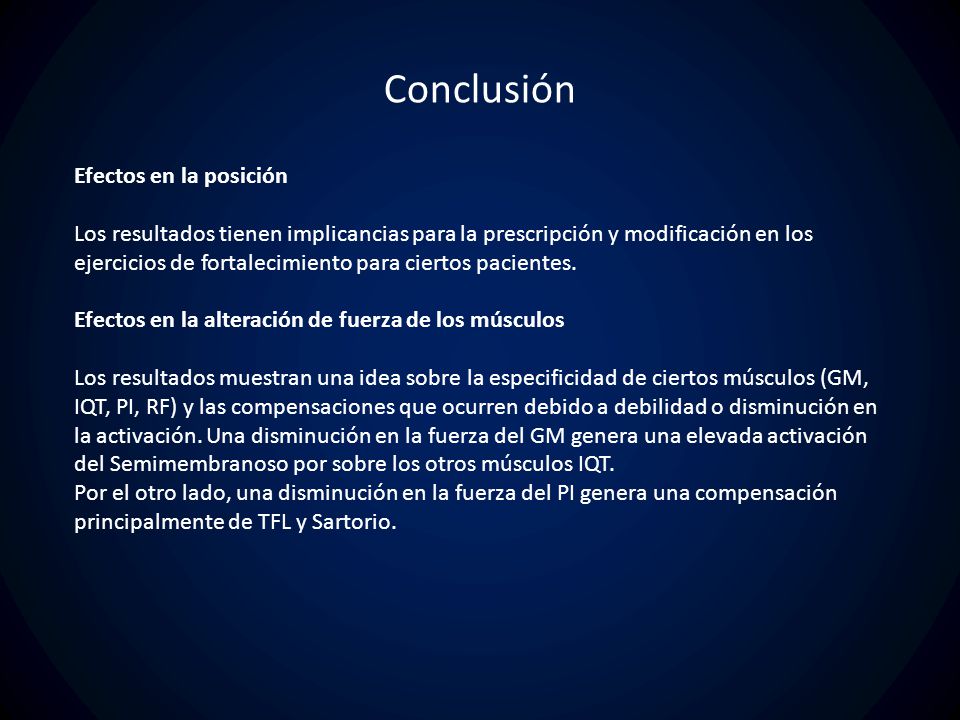 Conclusión

Efectos en la posición

Los resultados tienen implicancias para la prescripción y modificación en los ejercicios de fortalecimiento para ciertos pacientes.

Efectos en la alteración de fuerza de los músculos

Los resultados muestran una idea sobre la especificidad de ciertos músculos (GM, IQT, PI, RF) y las compensaciones que ocurren debido a debilidad o disminución en la activación. Una disminución en la fuerza del GM genera una elevada activación del Semimembranoso por sobre los otros músculos IQT.
Por el otro lado, una disminución en la fuerza del PI genera una compensación principalmente de TFL y Sartorio.